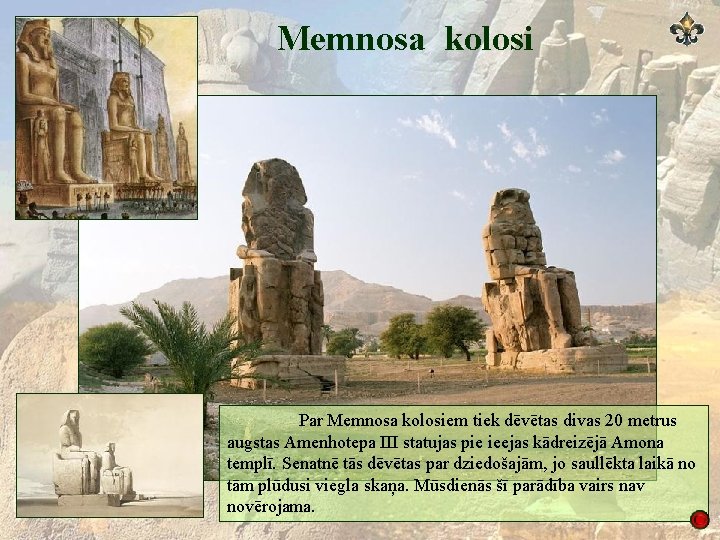 Memnosa kolosi

Par Memnosa kolosiem tiek dēvētas divas 20 metrus augstas Amenhotepa III statujas pie ieejas kādreizējā Amona templī. Senatnē tās dēvētas par dziedošajām, jo saullēkta laikā no tām plūdusi viegla skaņa. Mūsdienās šī parādība vairs nav novērojama.